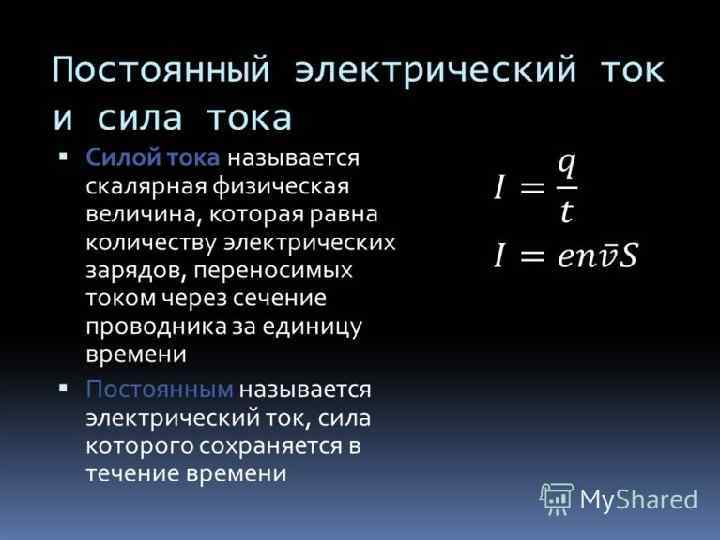 Постоянный электрический ток и сила тока

▪ Силой тока называется скалярная физическая величина, которая равна количеству электрических зарядов, переносимых током через сечение проводника за единицу времени

▪ Постоянным называется электрический ток, сила которого сохраняется в течение времени

$I = \frac{q}{t}$

$I = en\bar{v}S$

MyShared